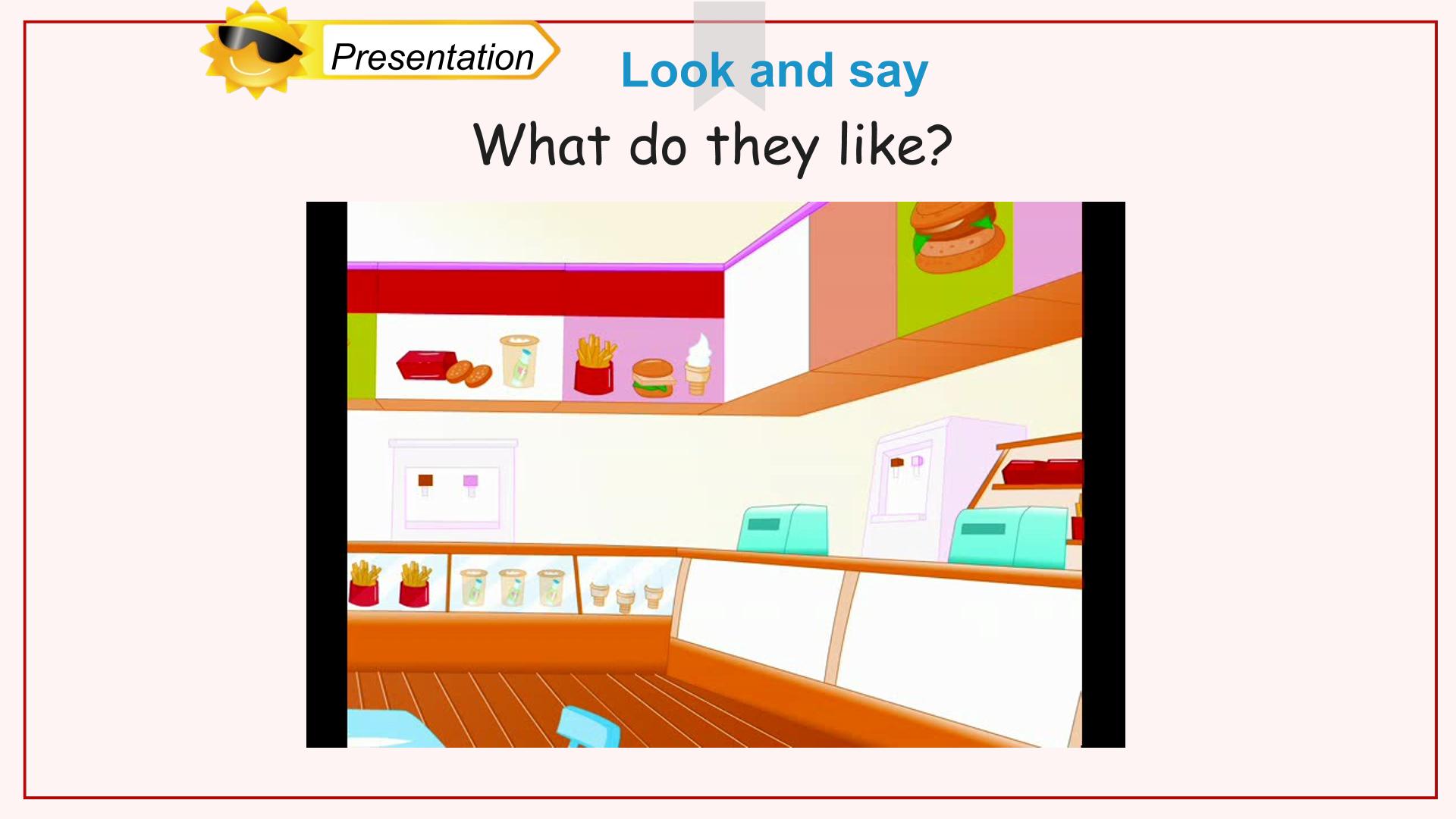 Presentation

Look and say

What do they like?